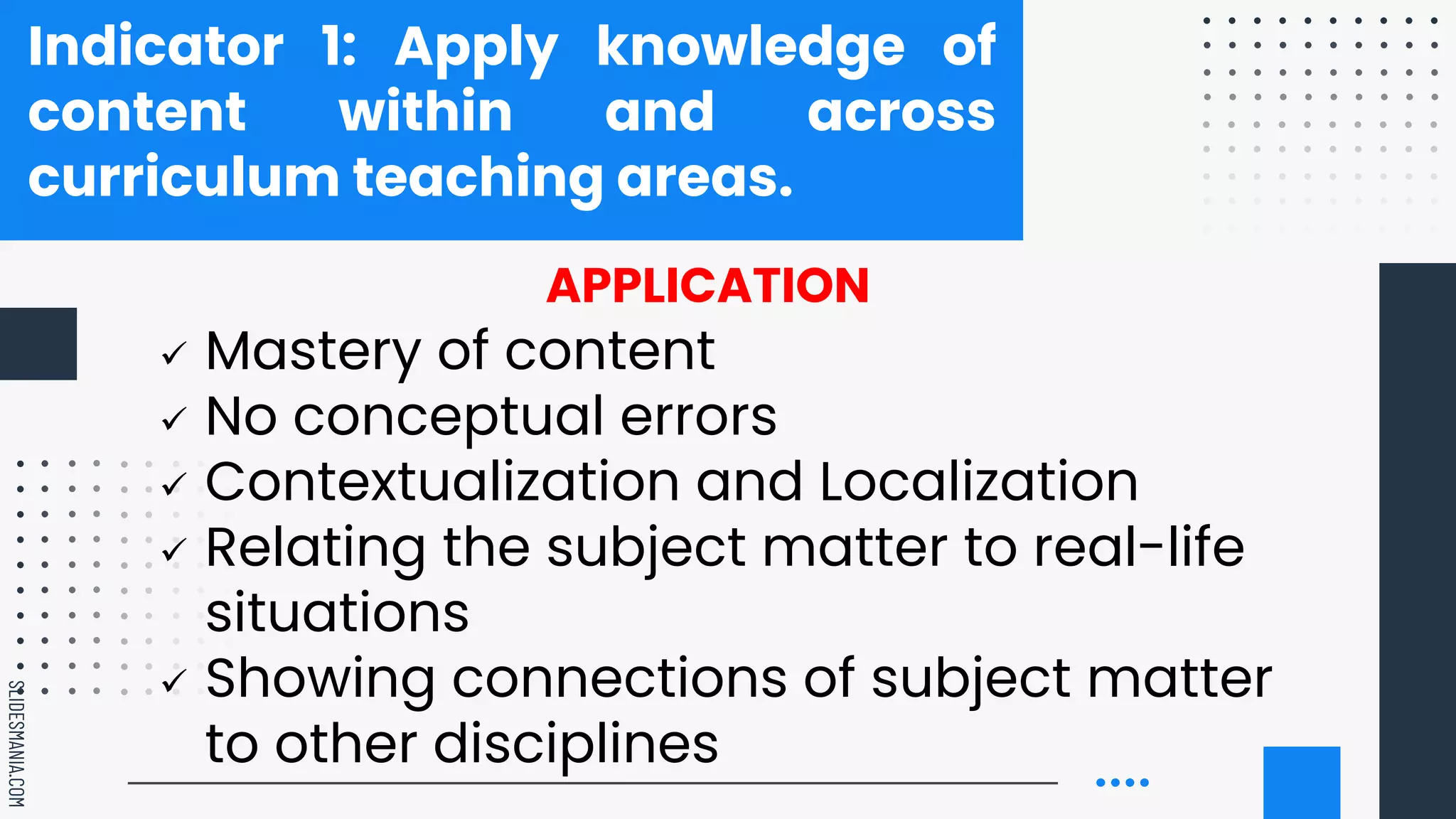 Indicator 1: Apply knowledge of content within and across curriculum teaching areas.

APPLICATION

✓ Mastery of content
✓ No conceptual errors
✓ Contextualization and Localization
✓ Relating the subject matter to real-life situations
✓ Showing connections of subject matter to other disciplines

SLIDESMANIA.COM